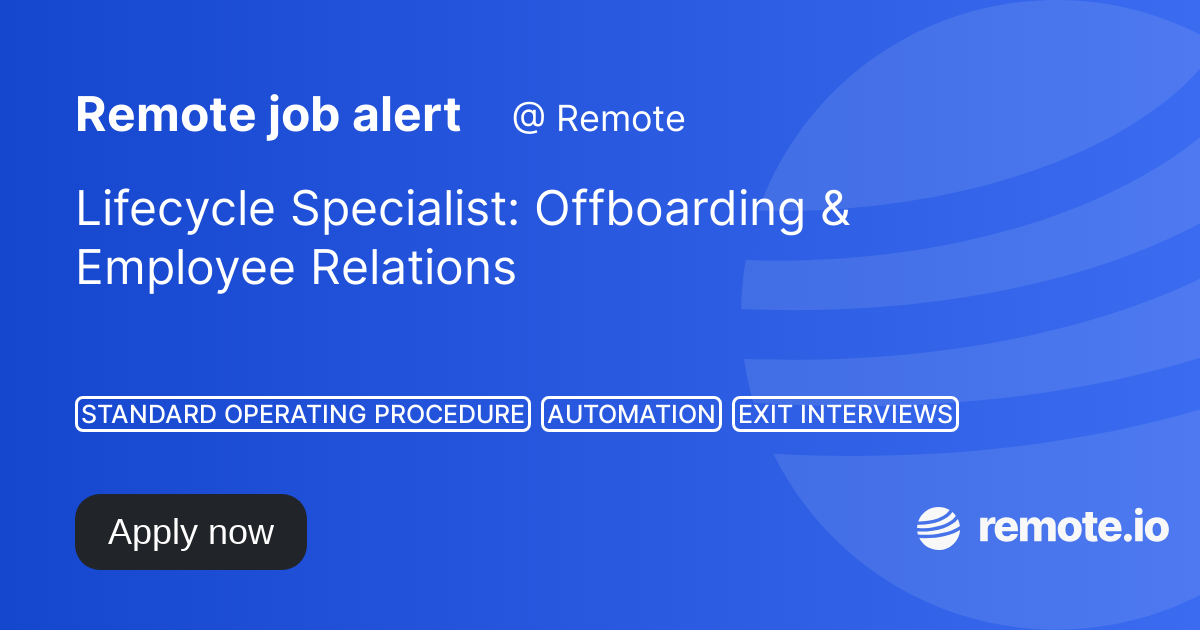 Remote job alert @ Remote

Lifecycle Specialist: Offboarding & Employee Relations

STANDARD OPERATING PROCEDURE AUTOMATION EXIT INTERVIEWS

Apply now

remote.io